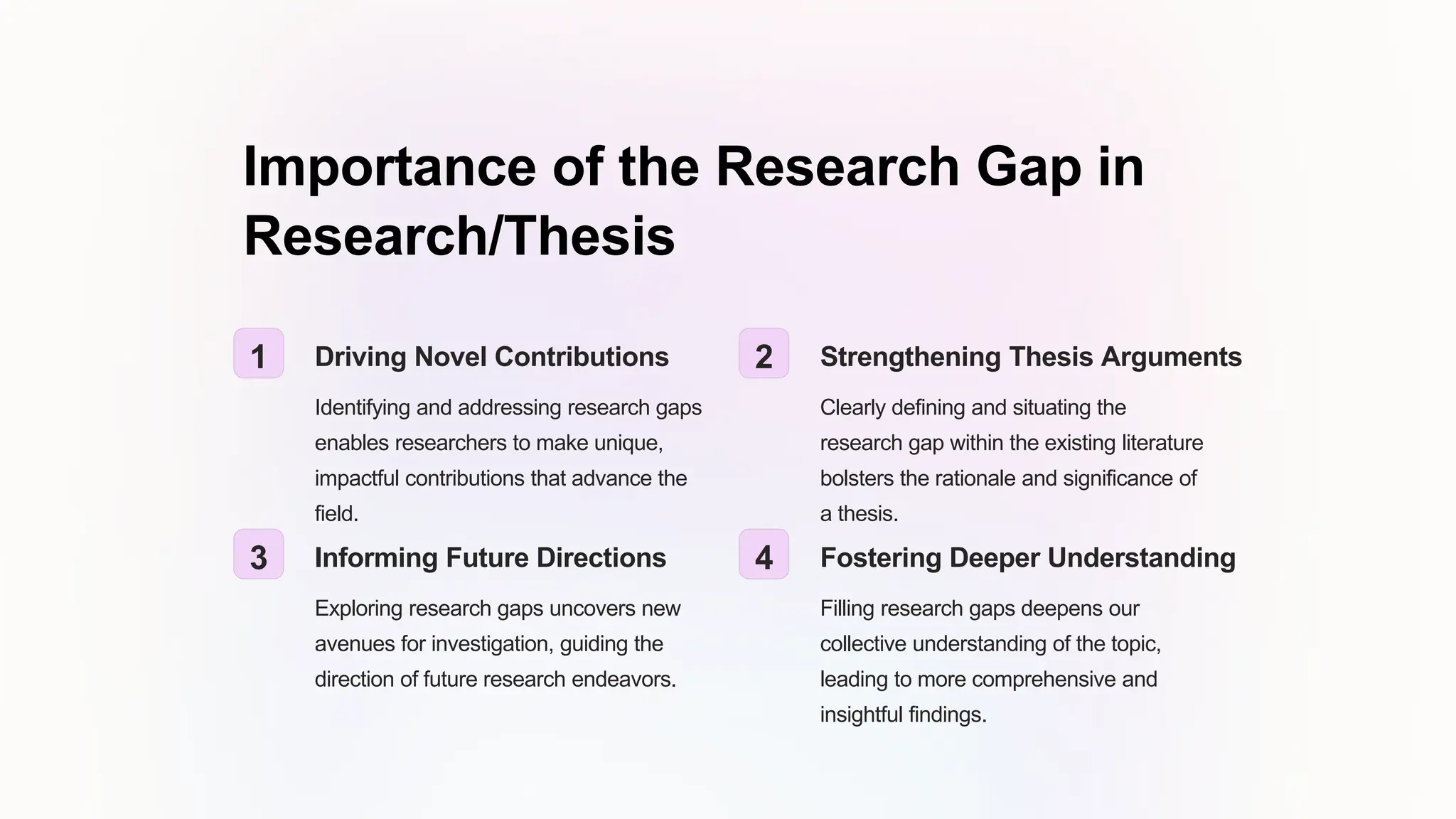 Importance of the Research Gap in Research/Thesis

1

Driving Novel Contributions

Identifying and addressing research gaps enables researchers to make unique, impactful contributions that advance the field.

2

Strengthening Thesis Arguments

Clearly defining and situating the research gap within the existing literature bolsters the rationale and significance of a thesis.

3

Informing Future Directions

Exploring research gaps uncovers new avenues for investigation, guiding the direction of future research endeavors.

4

Fostering Deeper Understanding

Filling research gaps deepens our collective understanding of the topic, leading to more comprehensive and insightful findings.